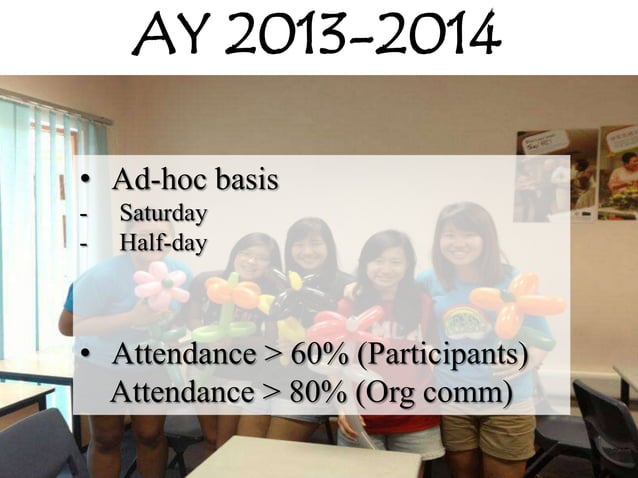 AY 2013-2014

• Ad-hoc basis
- Saturday
- Half-day

• Attendance > 60% (Participants)
Attendance > 80% (Org comm)